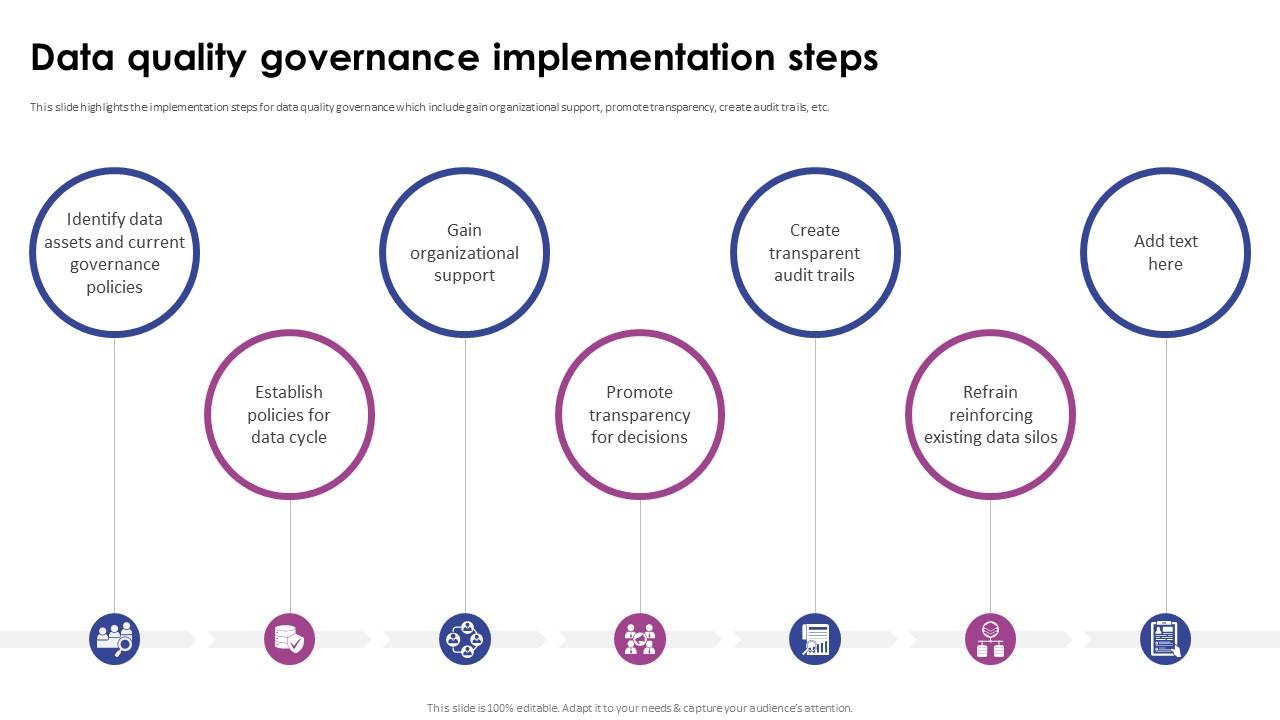 Data quality governance implementation steps

This slide highlights the implementation steps for data quality governance which include gain organizational support, promote transparency, create audit trails, etc.

Identify data assets and current governance policies

Establish policies for data cycle

Gain organizational support

Promote transparency for decisions

Create transparent audit trails

Refrain reinforcing existing data silos

Add text here

This slide is 100% editable. Adapt it to your needs & capture your audience's attention.